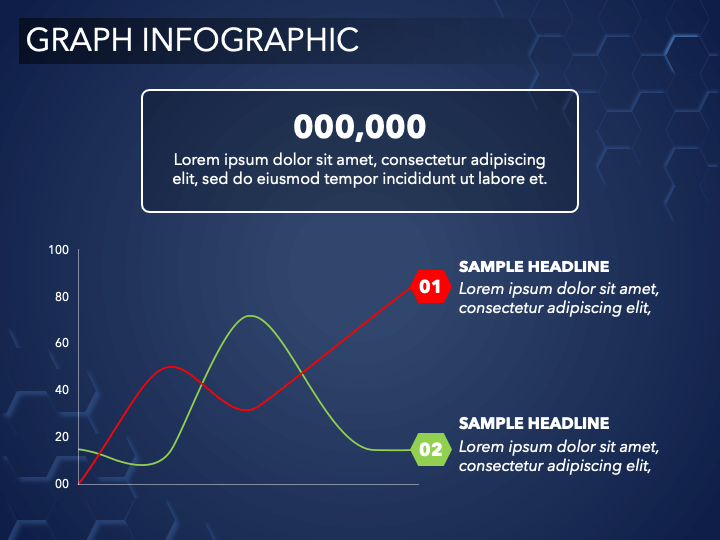 GRAPH INFOGRAPHIC

000,000

Lorem ipsum dolor sit amet, consectetur adipiscing elit, sed do eiusmod tempor incididunt ut labore et.

100
80
60
40
20
00

01
SAMPLE HEADLINE
Lorem ipsum dolor sit amet, consectetur adipiscing elit,

02
SAMPLE HEADLINE
Lorem ipsum dolor sit amet, consectetur adipiscing elit,